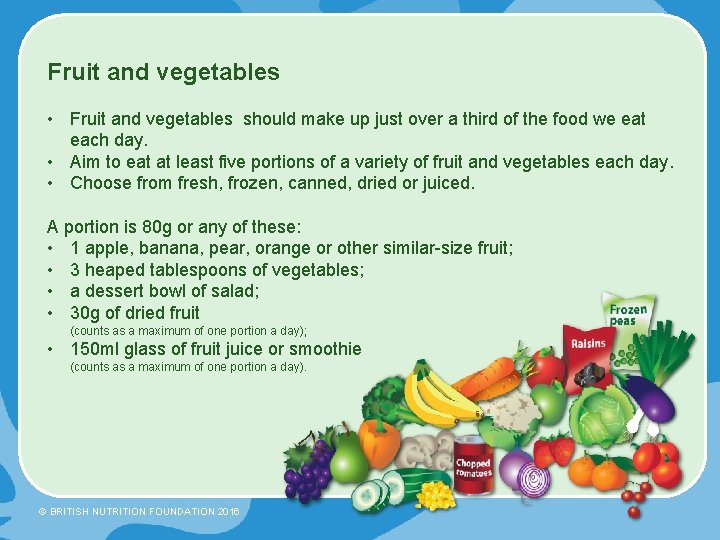 Fruit and vegetables

• Fruit and vegetables should make up just over a third of the food we eat each day.
• Aim to eat at least five portions of a variety of fruit and vegetables each day.
• Choose from fresh, frozen, canned, dried or juiced.

A portion is 80g or any of these:
• 1 apple, banana, pear, orange or other similar-size fruit;
• 3 heaped tablespoons of vegetables;
• a dessert bowl of salad;
• 30g of dried fruit (counts as a maximum of one portion a day);
• 150ml glass of fruit juice or smoothie (counts as a maximum of one portion a day).

Frozen peas

Raisins

Chopped tomatoes

© BRITISH NUTRITION FOUNDATION 2016